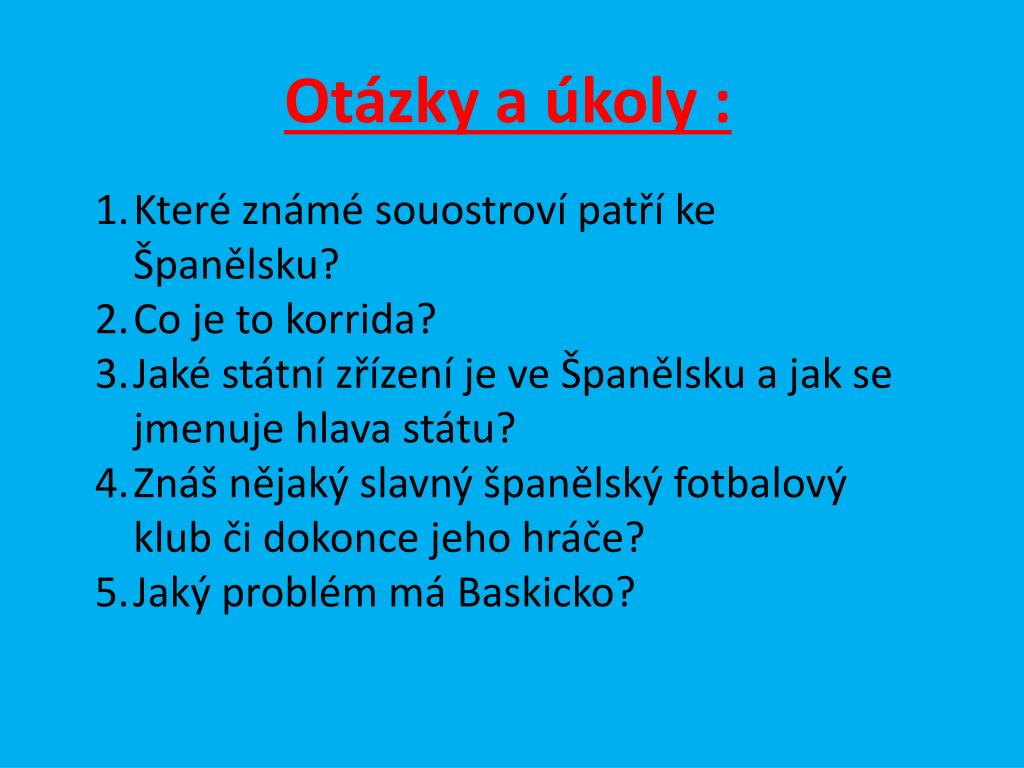 Otázky a úkoly :

1. Které známé souostroví patří ke Španělsku?
2. Co je to korrida?
3. Jaké státní zřízení je ve Španělsku a jak se jmenuje hlava státu?
4. Znáš nějaký slavný španělský fotbalový klub či dokonce jeho hráče?
5. Jaký problém má Baskicko?